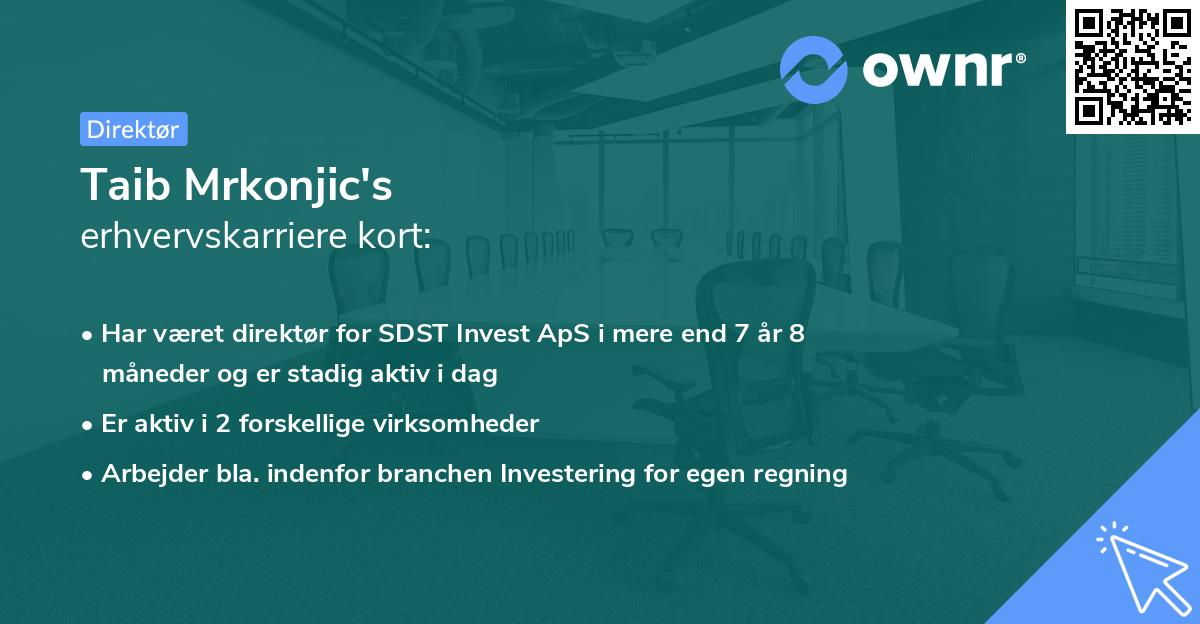 ownr®

Direktør

Taib Mrkonjic's
erhvervskarriere kort:

• Har været direktør for SDST Invest ApS i mere end 7 år 8 måneder og er stadig aktiv i dag

• Er aktiv i 2 forskellige virksomheder

• Arbejder bla. indenfor branchen Investering for egen regning